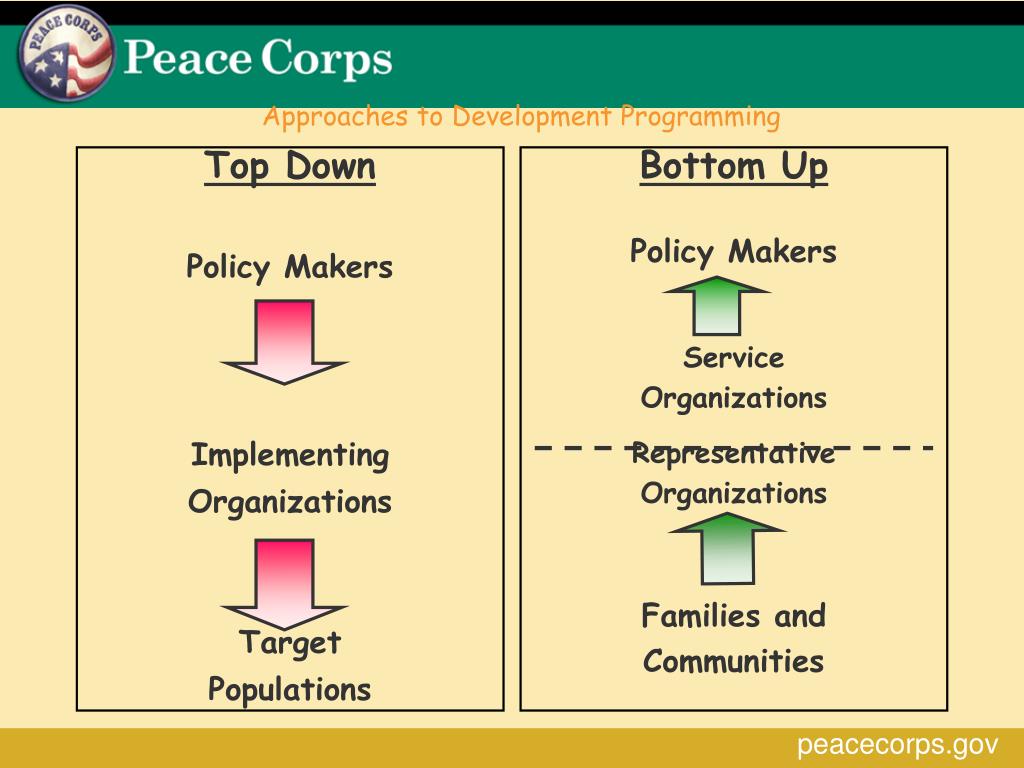 PEACE CORPS

Peace Corps

Approaches to Development Programming

Top Down

Policy Makers

Implementing Organizations

Target Populations

Bottom Up

Policy Makers

Service Organizations

Representative Organizations

Families and Communities

peacecorps.gov